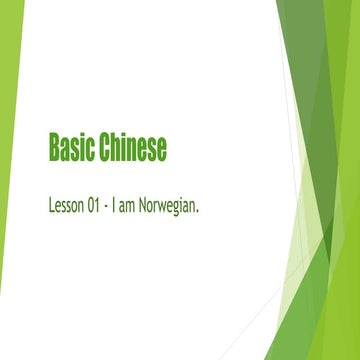 Basic Chinese

Lesson 01 - I am Norwegian.